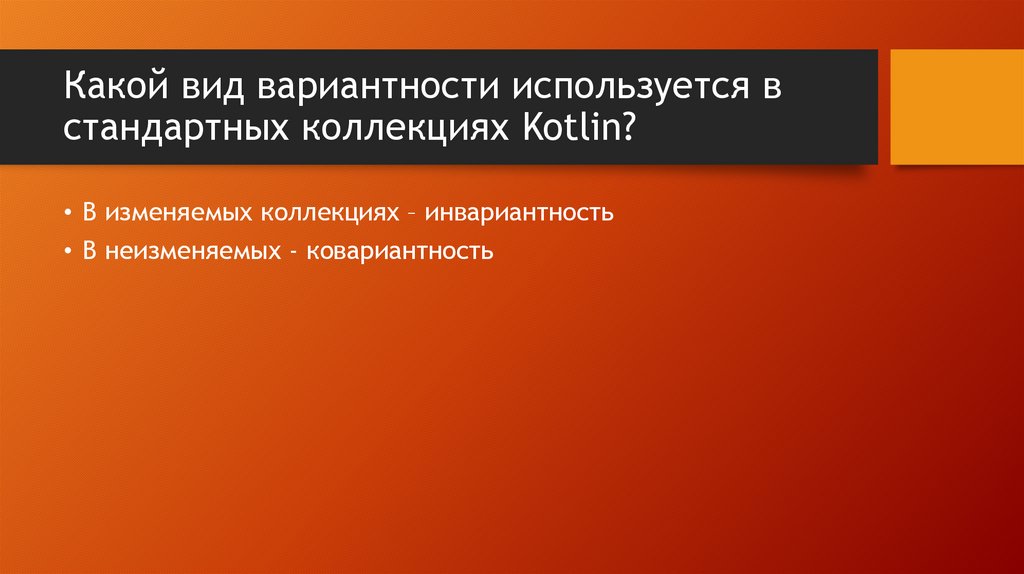 Какой вид вариантности используется в стандартных коллекциях Kotlin?

• В изменяемых коллекциях – инвариантность
• В неизменяемых - ковариантность